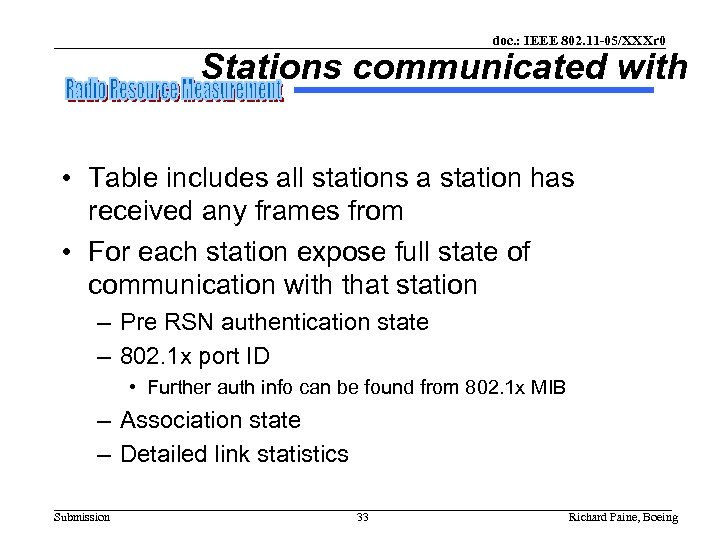 doc.: IEEE 802.11-05/XXXr0

Stations communicated with

Radio Resource Measurement

• Table includes all stations a station has received any frames from

• For each station expose full state of communication with that station

– Pre RSN authentication state

– 802.1x port ID

• Further auth info can be found from 802.1x MIB

– Association state

– Detailed link statistics

Submission

33

Richard Paine, Boeing